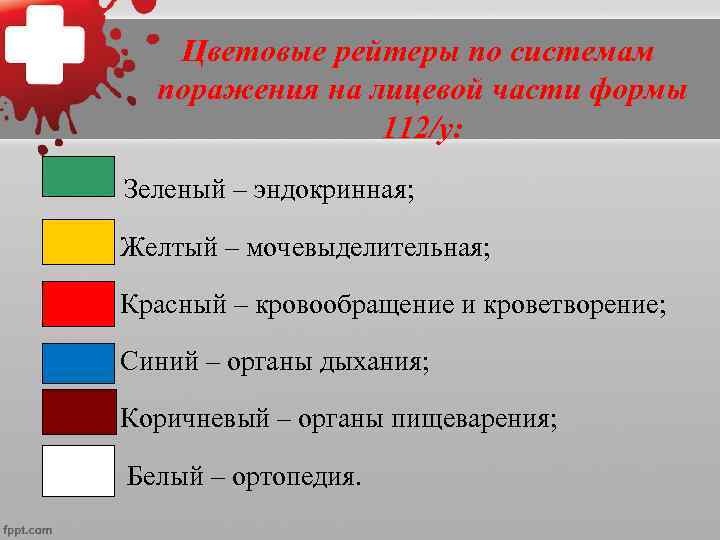 Цветовые рейтеры по системам поражения на лицевой части формы 112/у:

Зеленый – эндокринная;

Желтый – мочевыделительная;

Красный – кровообращение и кроветворение;

Синий – органы дыхания;

Коричневый – органы пищеварения;

Белый – ортопедия.

fppt.com